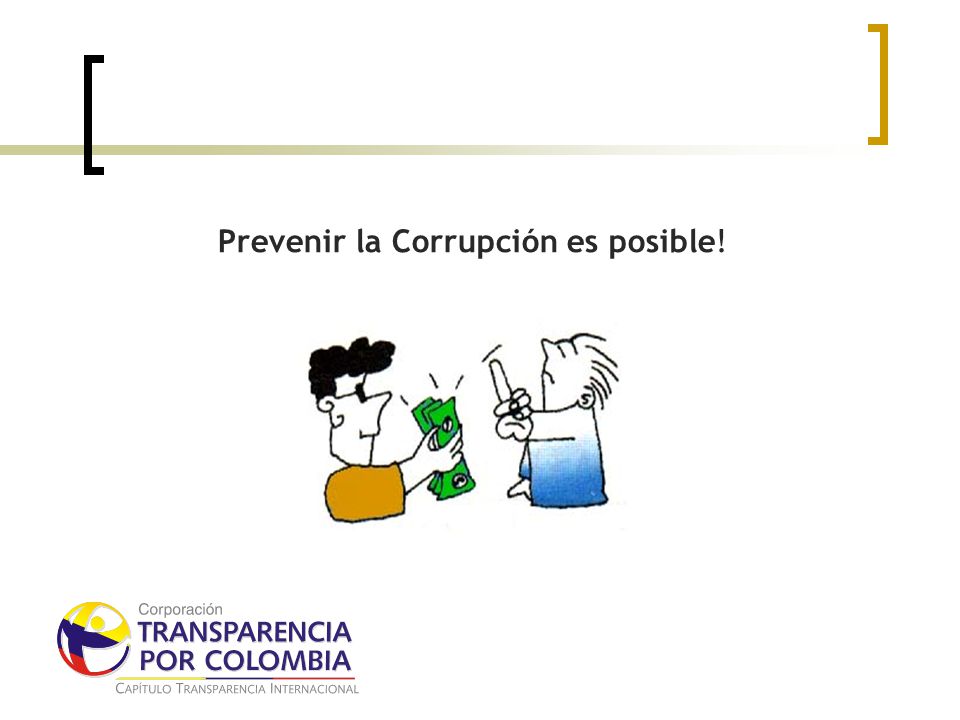 Prevenir la Corrupción es posible!

Corporación
TRANSPARENCIA
POR COLOMBIA
CAPÍTULO TRANSPARENCIA INTERNACIONAL